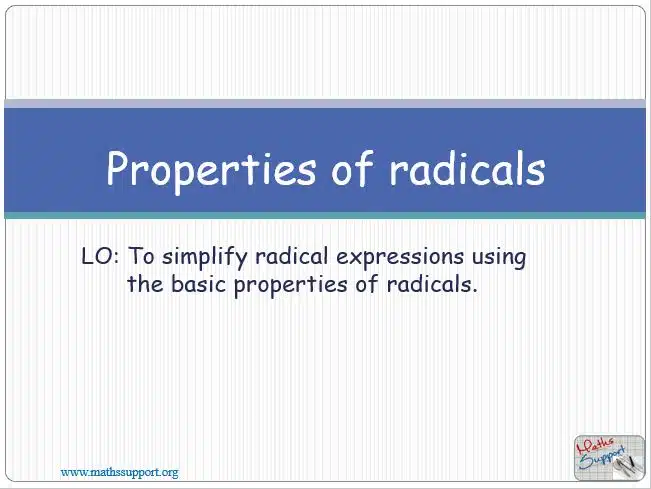 Properties of radicals

LO: To simplify radical expressions using the basic properties of radicals.

www.mathssupport.org

Maths Support